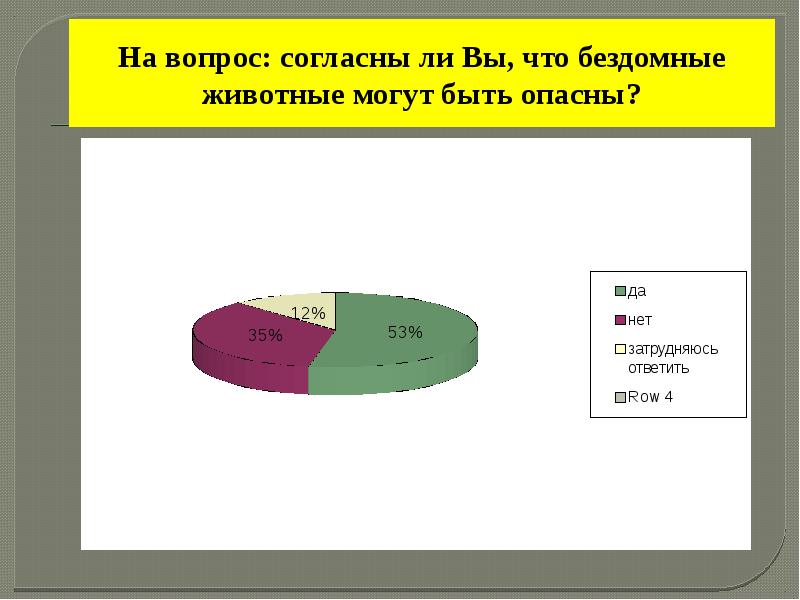 На вопрос: согласны ли Вы, что бездомные животные могут быть опасны?

12%

35%

53%

да

нет

затрудняюсь ответить

Row 4